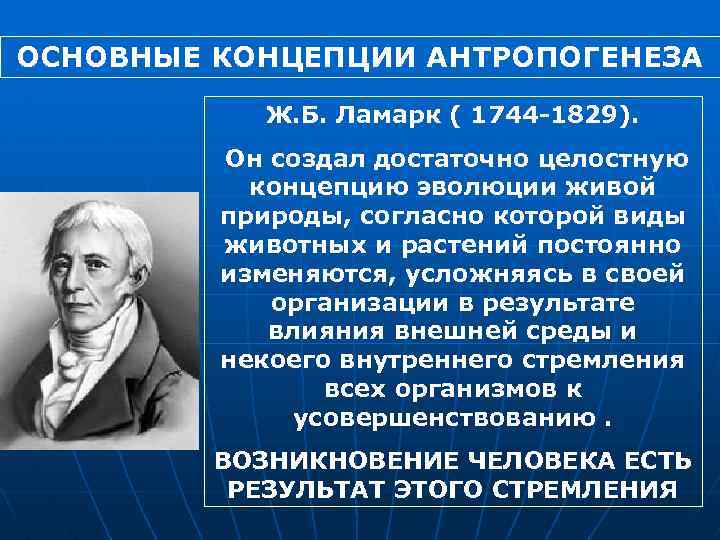 ОСНОВНЫЕ КОНЦЕПЦИИ АНТРОПОГЕНЕЗА

Ж.Б. Ламарк ( 1744-1829).

Он создал достаточно целостную концепцию эволюции живой природы, согласно которой виды животных и растений постоянно изменяются, усложняясь в своей организации в результате влияния внешней среды и некоего внутреннего стремления всех организмов к усовершенствованию .

ВОЗНИКНОВЕНИЕ ЧЕЛОВЕКА ЕСТЬ РЕЗУЛЬТАТ ЭТОГО СТРЕМЛЕНИЯ